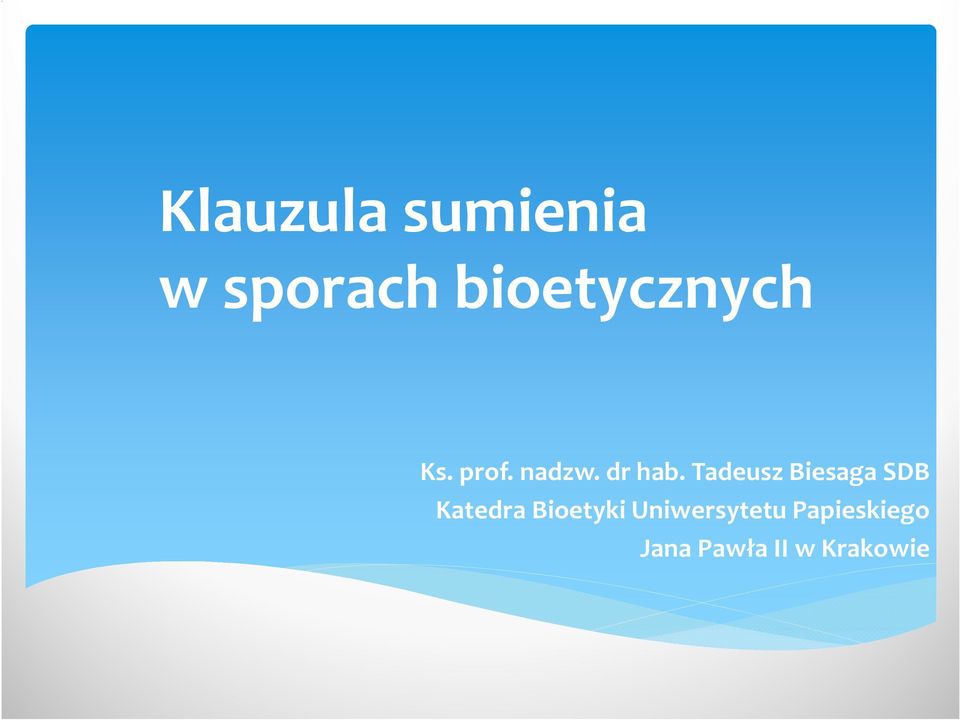 Klauzula sumienia
w sporach bioetycznych

Ks. prof. nadzw. dr hab. Tadeusz Biesaga SDB
Katedra Bioetyki Uniwersytetu Papieskiego
Jana Pawła II w Krakowie